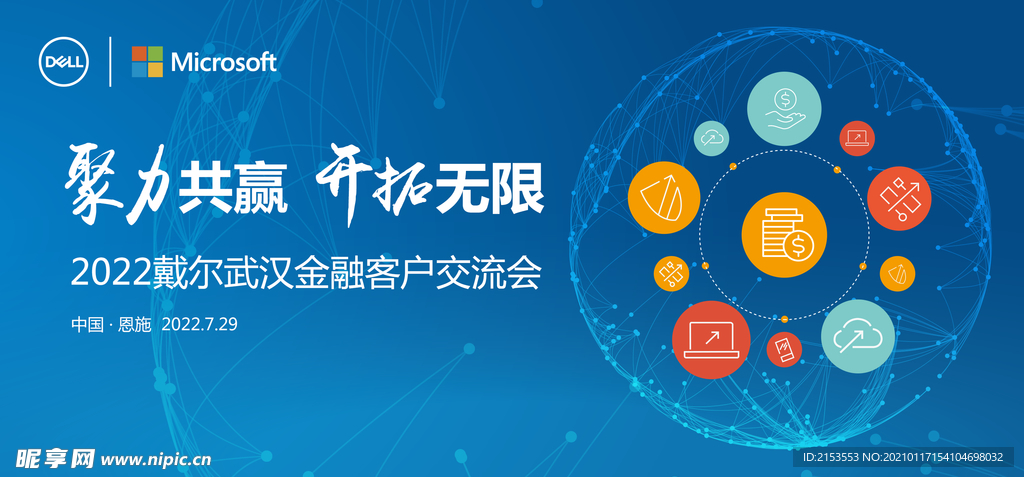 DELL

Microsoft

聚力共赢 开拓无限

2022戴尔武汉金融客户交流会

中国 · 恩施 2022.7.29

昵享网 www.nipic.cn

ID:2153553 NO:20210117154104698032